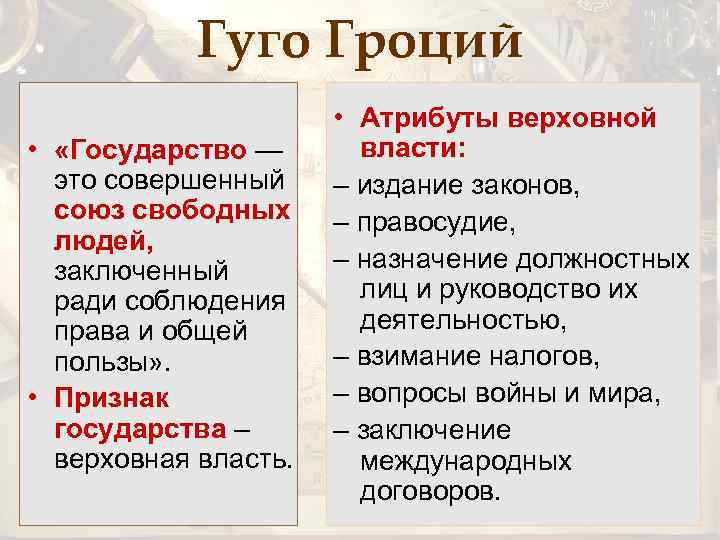 Гуго Гроций

• «Государство — это совершенный союз свободных людей, заключенный ради соблюдения права и общей пользы».
• Признак государства – верховная власть.

• Атрибуты верховной власти:
– издание законов,
– правосудие,
– назначение должностных лиц и руководство их деятельностью,
– взимание налогов,
– вопросы войны и мира,
– заключение международных договоров.